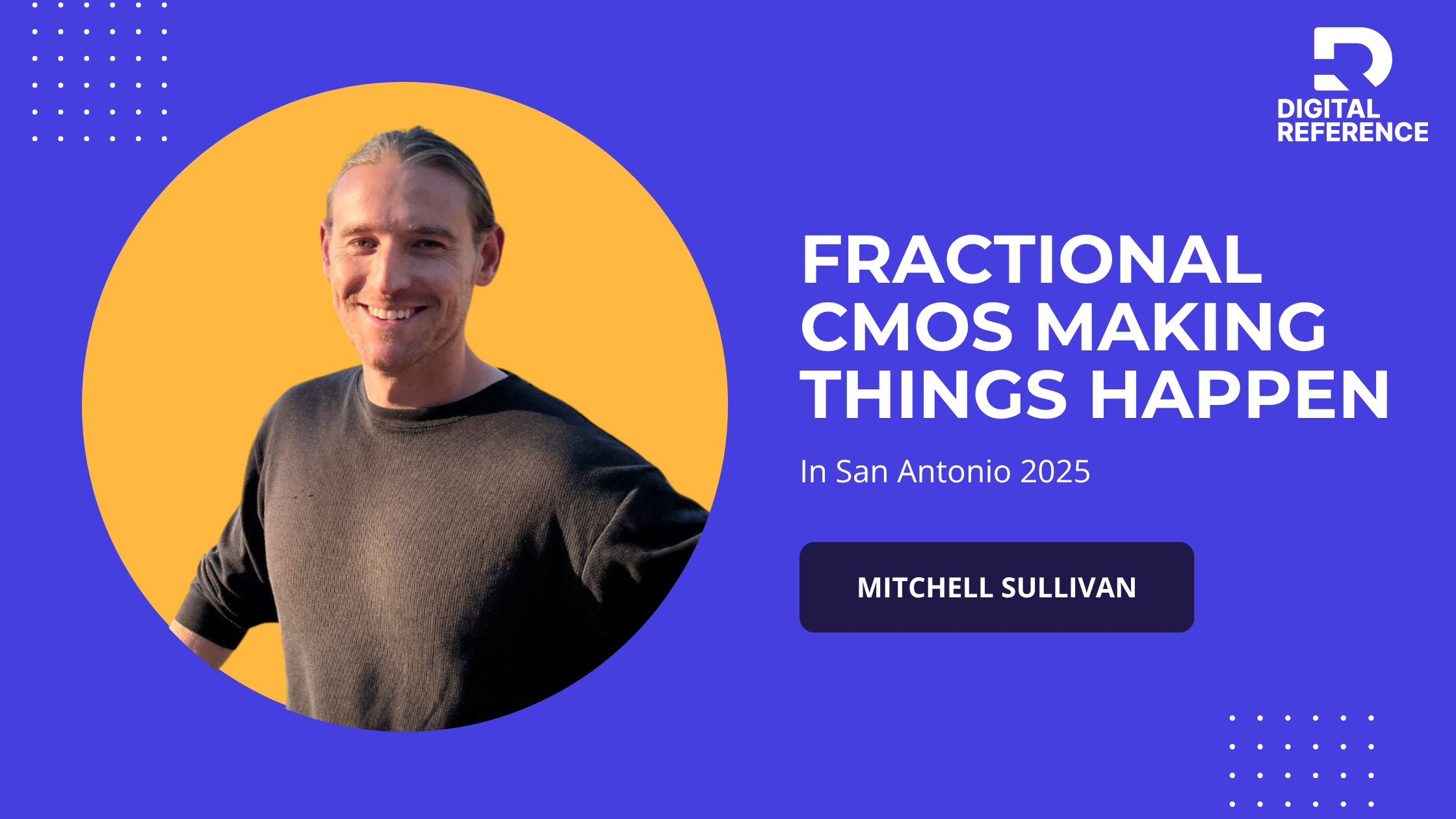 DIGITAL REFERENCE

FRACTIONAL CMOS MAKING THINGS HAPPEN

In San Antonio 2025

MITCHELL SULLIVAN